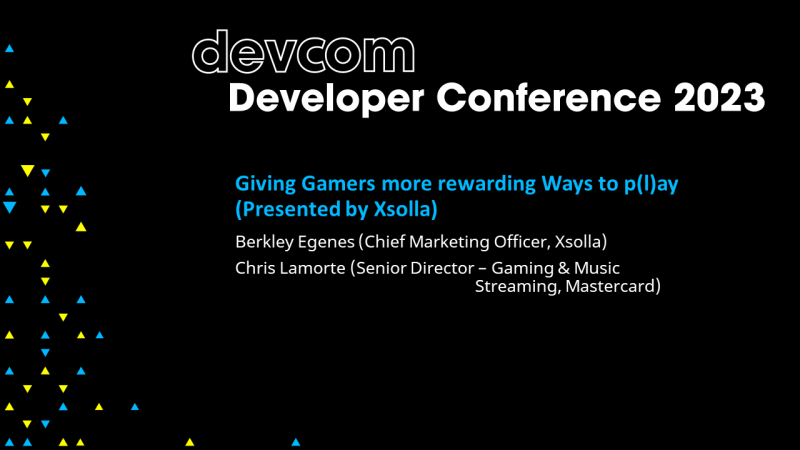 devcom
Developer Conference 2023

Giving Gamers more rewarding Ways to p(l)ay (Presented by Xsolla)

Berkley Egenes (Chief Marketing Officer, Xsolla)

Chris Lamorte (Senior Director – Gaming & Music Streaming, Mastercard)